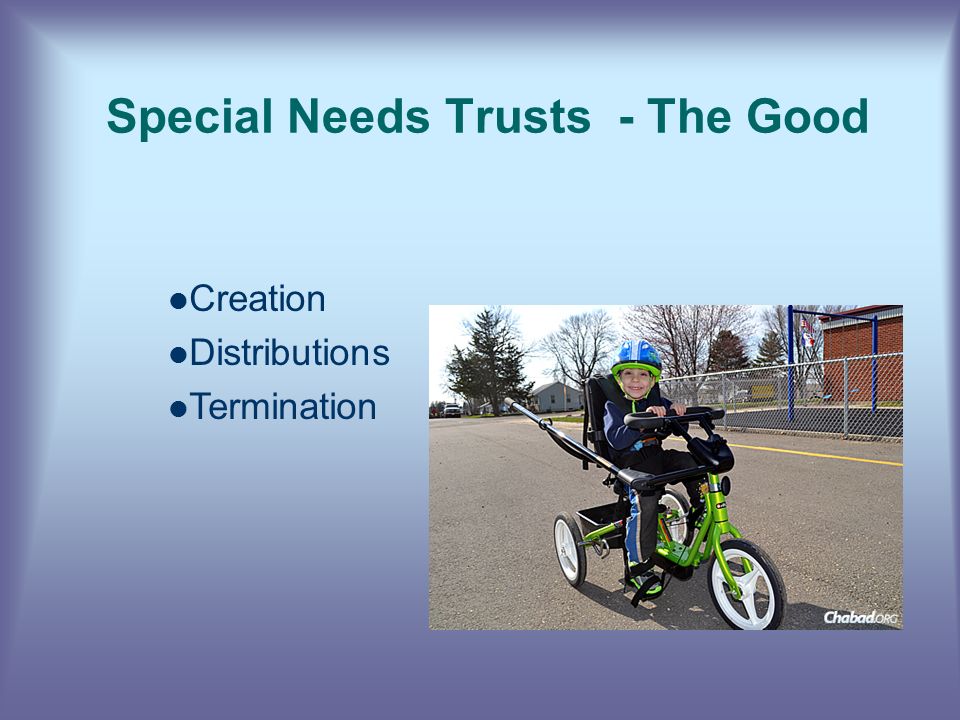 Special Needs Trusts - The Good

●Creation
●Distributions
●Termination

Chabad.ORG